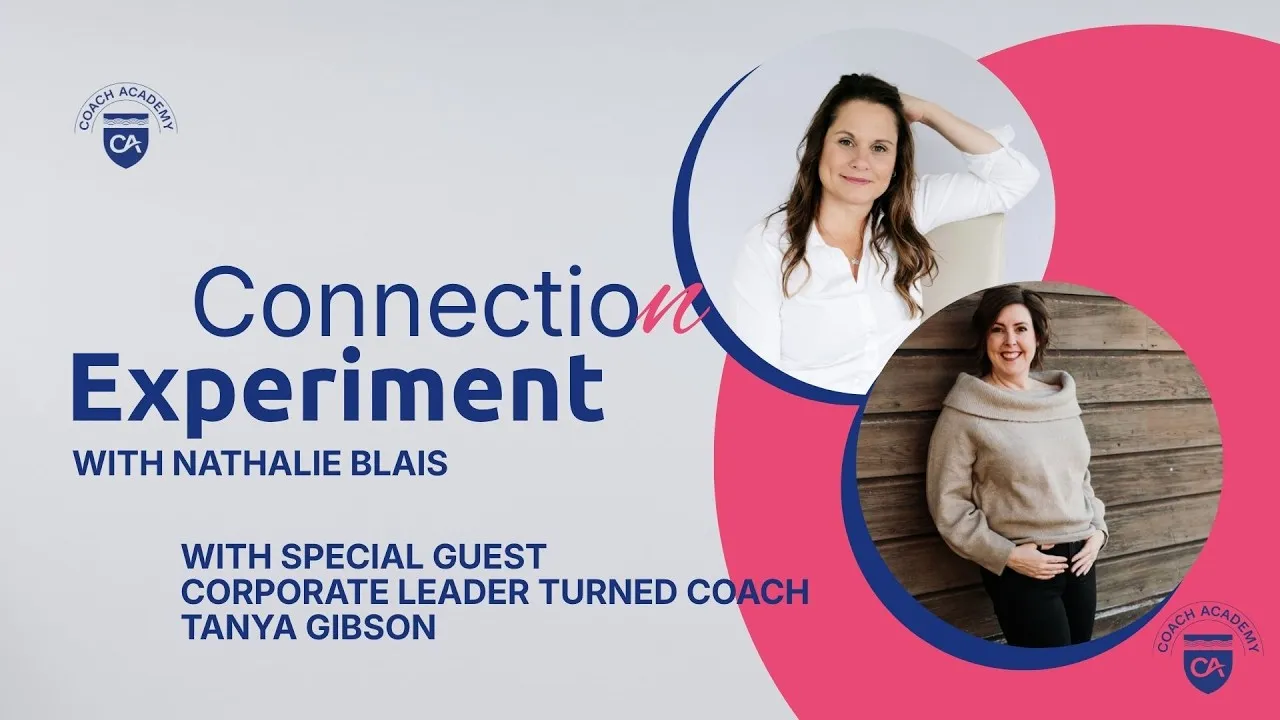 COACH ACADEMY
CA

Connection
Experiment
WITH NATHALIE BLAIS

WITH SPECIAL GUEST
CORPORATE LEADER TURNED COACH
TANYA GIBSON

COACH ACADEMY
CA